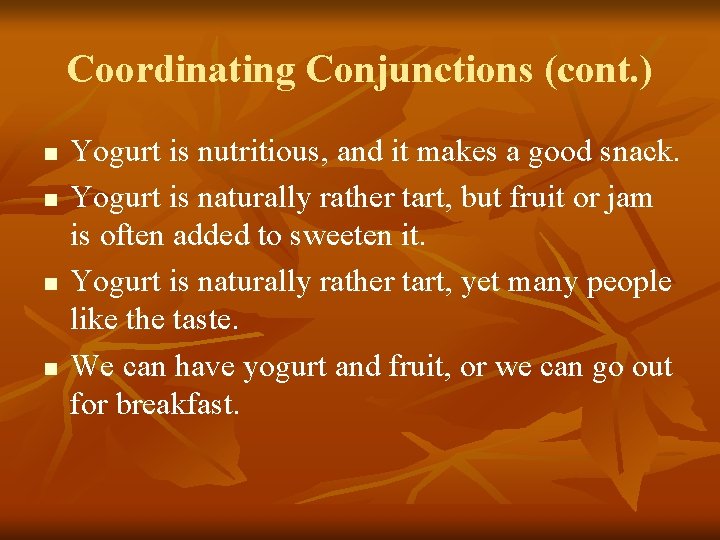 Coordinating Conjunctions (cont.)

- Yogurt is nutritious, and it makes a good snack.
- Yogurt is naturally rather tart, but fruit or jam is often added to sweeten it.
- Yogurt is naturally rather tart, yet many people like the taste.
- We can have yogurt and fruit, or we can go out for breakfast.